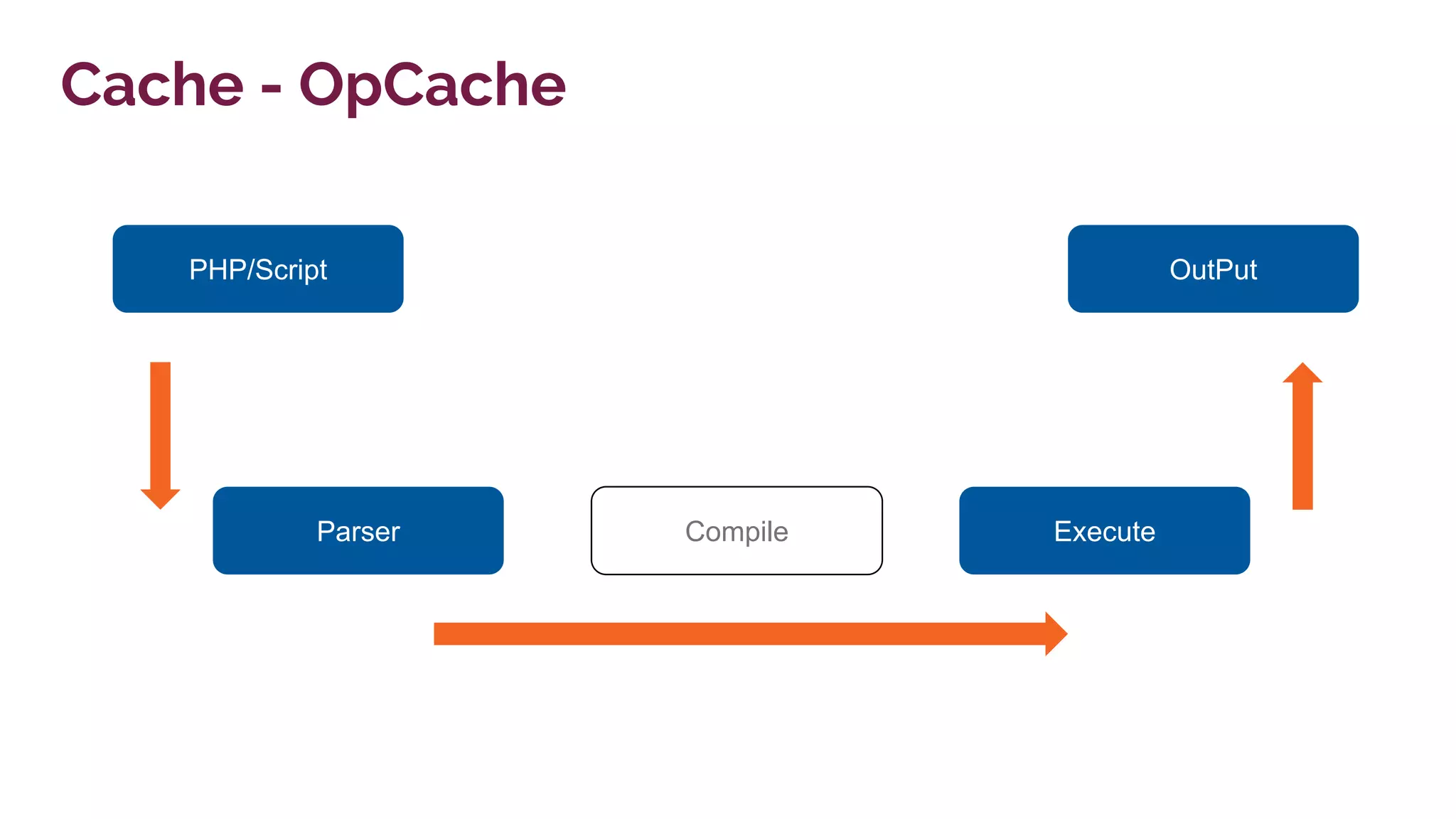 Cache - OpCache

PHP/Script

OutPut

Parser

Compile

Execute